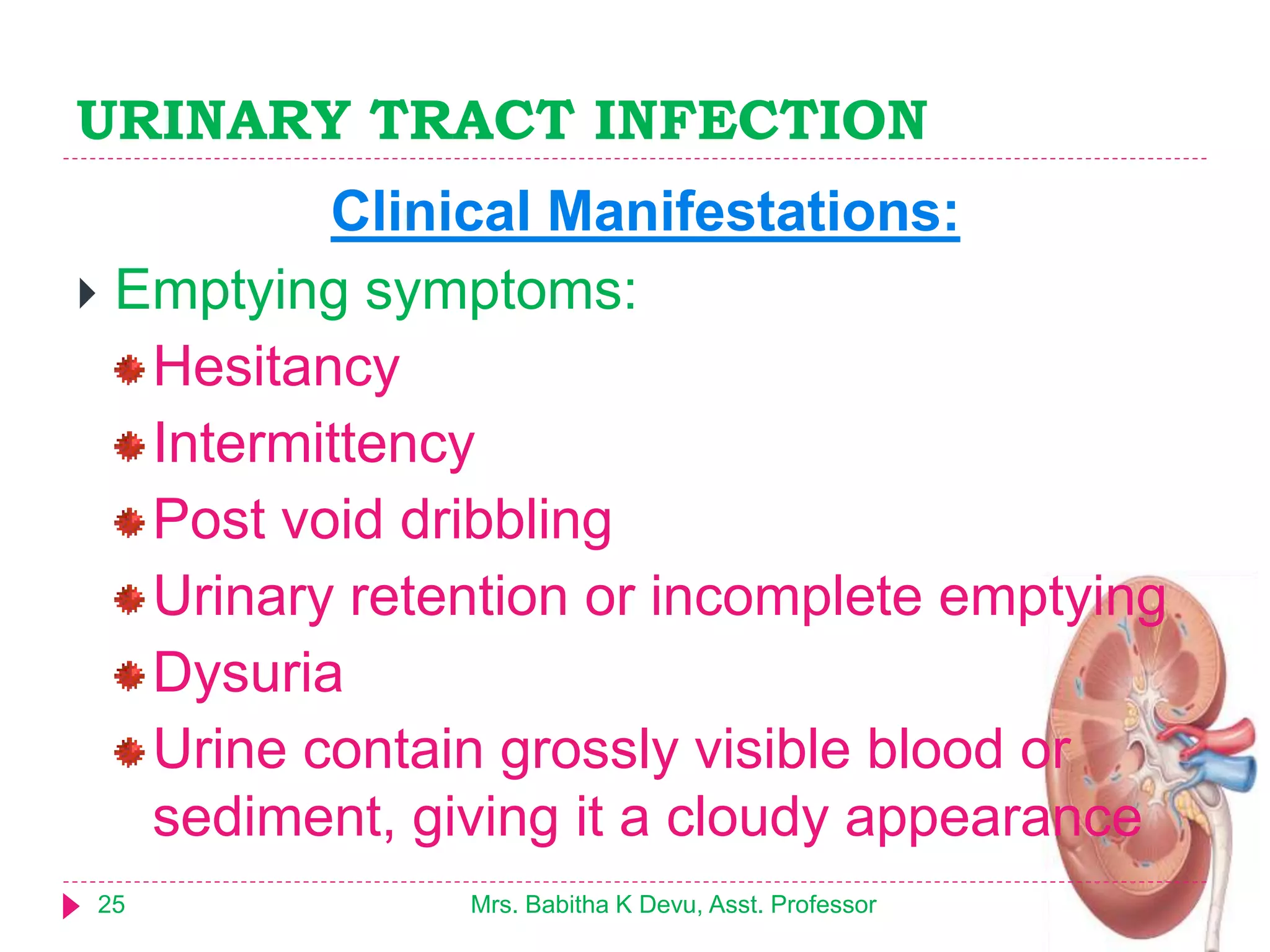 URINARY TRACT INFECTION

Clinical Manifestations:

Emptying symptoms:

Hesitancy

Intermittency

Post void dribbling

Urinary retention or incomplete emptying

Dysuria

Urine contain grossly visible blood or sediment, giving it a cloudy appearance

25

Mrs. Babitha K Devu, Asst. Professor